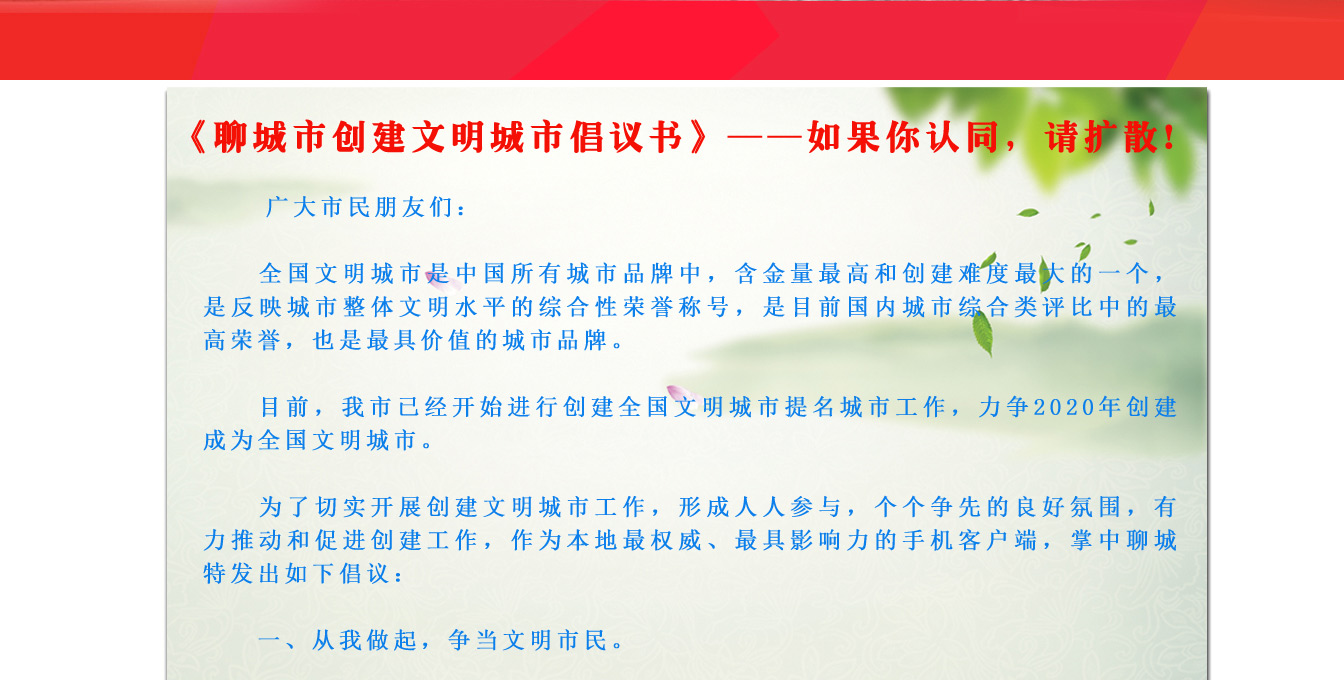 《聊城市创建文明城市倡议书》——如果你认同，请扩散！

广大市民朋友们：

全国文明城市是中国所有城市品牌中，含金量最高和创建难度最大的一个，是反映城市整体文明水平的综合性荣誉称号，是目前国内城市综合类评比中的最高荣誉，也是最具价值的城市品牌。

目前，我市已经开始进行创建全国文明城市提名城市工作，力争2020年创建成为全国文明城市。

为了切实开展创建文明城市工作，形成人人参与，个个争先的良好氛围，有力推动和促进创建工作，作为本地最权威、最具影响力的手机客户端，掌中聊城特发出如下倡议：

一、从我做起，争当文明市民。